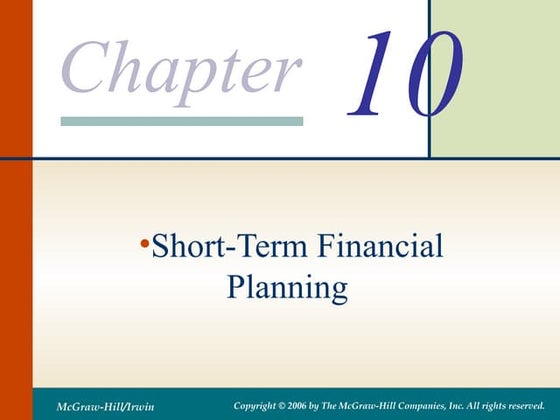 Chapter 10

•Short-Term Financial Planning

McGraw-Hill/Irwin

Copyright © 2006 by The McGraw-Hill Companies, Inc. All rights reserved.